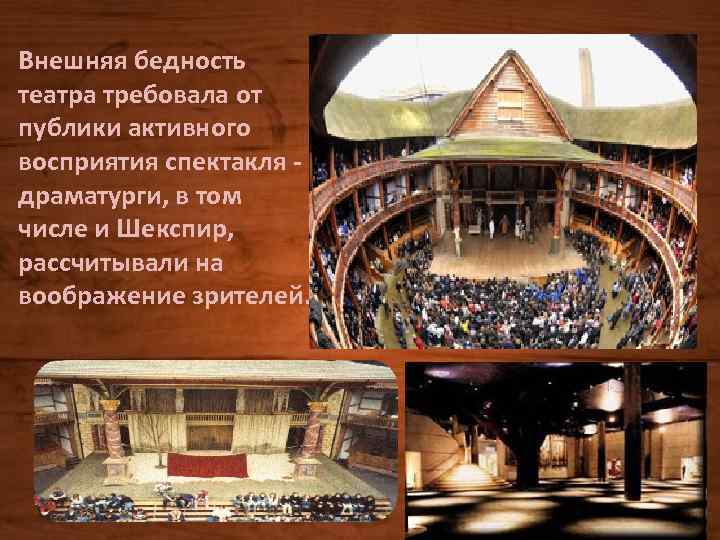 Внешняя бедность театра требовала от публики активного восприятия спектакля - драматурги, в том числе и Шекспир, рассчитывали на воображение зрителей.